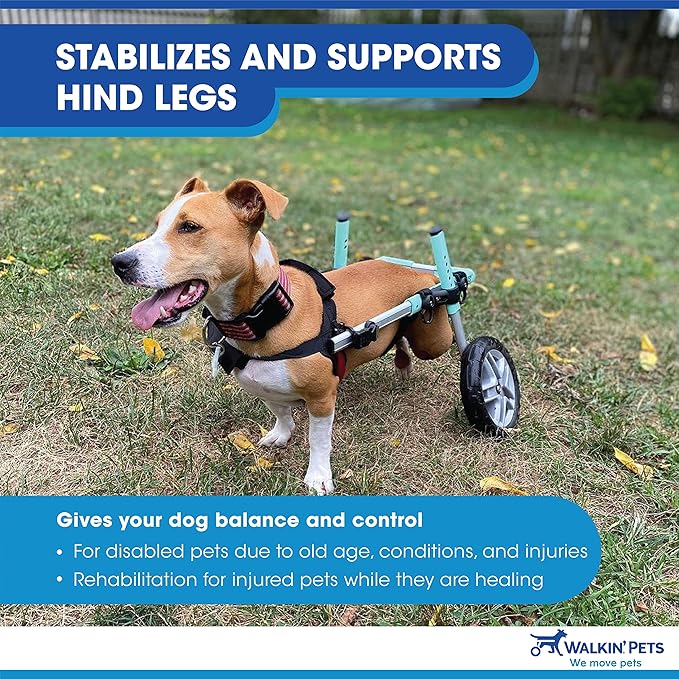 STABILIZES AND SUPPORTS HIND LEGS

Gives your dog balance and control
• For disabled pets due to old age, conditions, and injuries
• Rehabilitation for injured pets while they are healing

WALKIN' PETS
We move pets